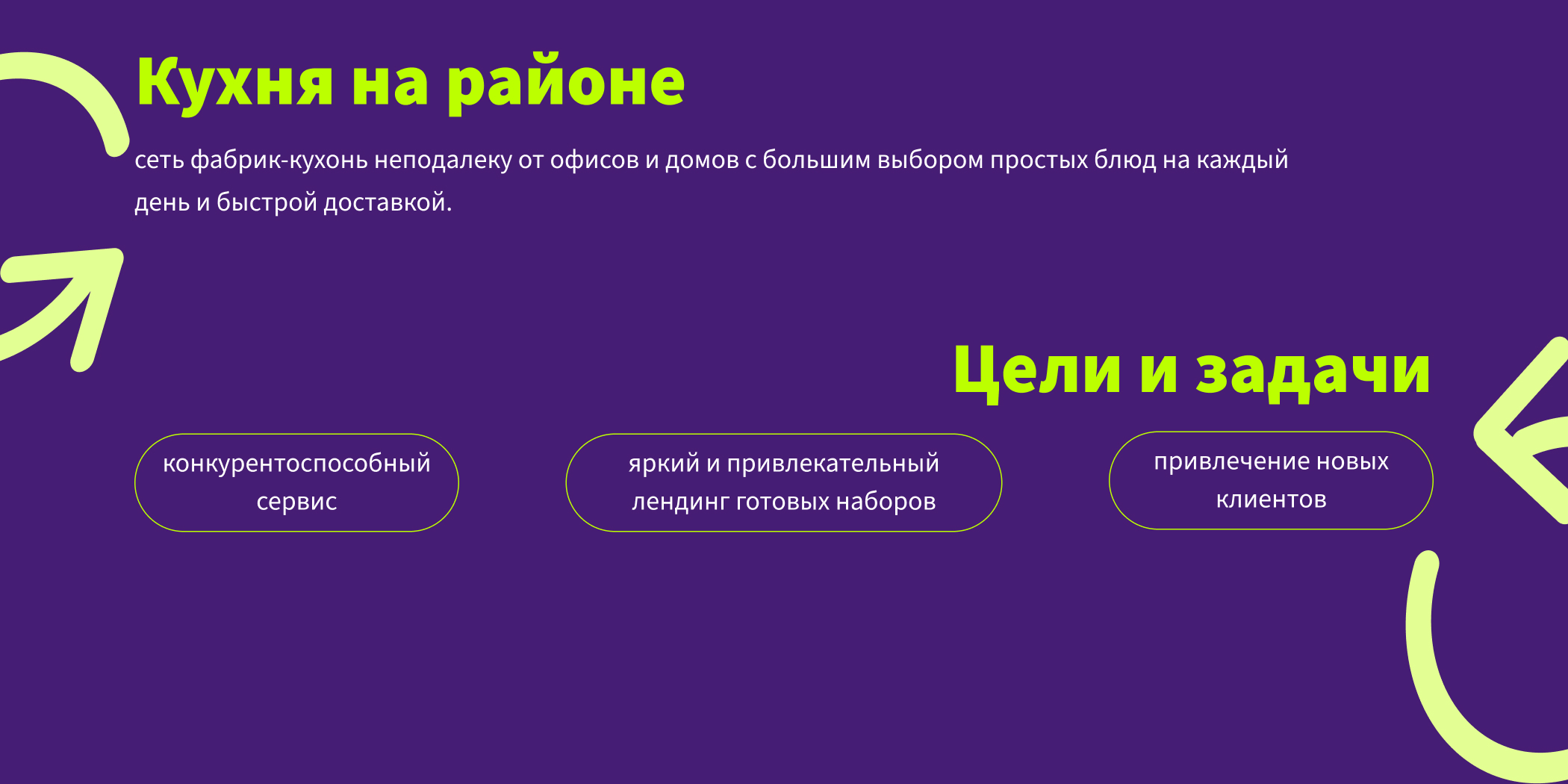 Кухня на районе

сеть фабрик-кухонь неподалеку от офисов и домов с большим выбором простых блюд на каждый день и быстрой доставкой.

Цели и задачи

конкурентоспособный сервис

яркий и привлекательный лендинг готовых наборов

привлечение новых клиентов